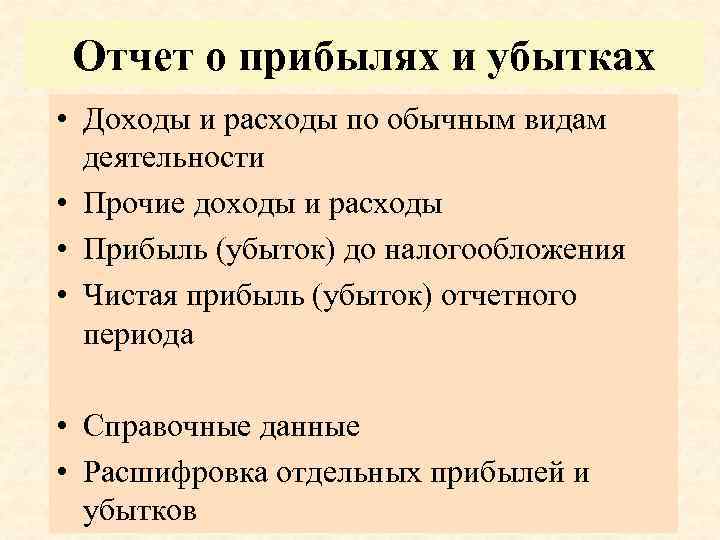 Отчет о прибылях и убытках

• Доходы и расходы по обычным видам деятельности
• Прочие доходы и расходы
• Прибыль (убыток) до налогообложения
• Чистая прибыль (убыток) отчетного периода

• Справочные данные
• Расшифровка отдельных прибылей и убытков